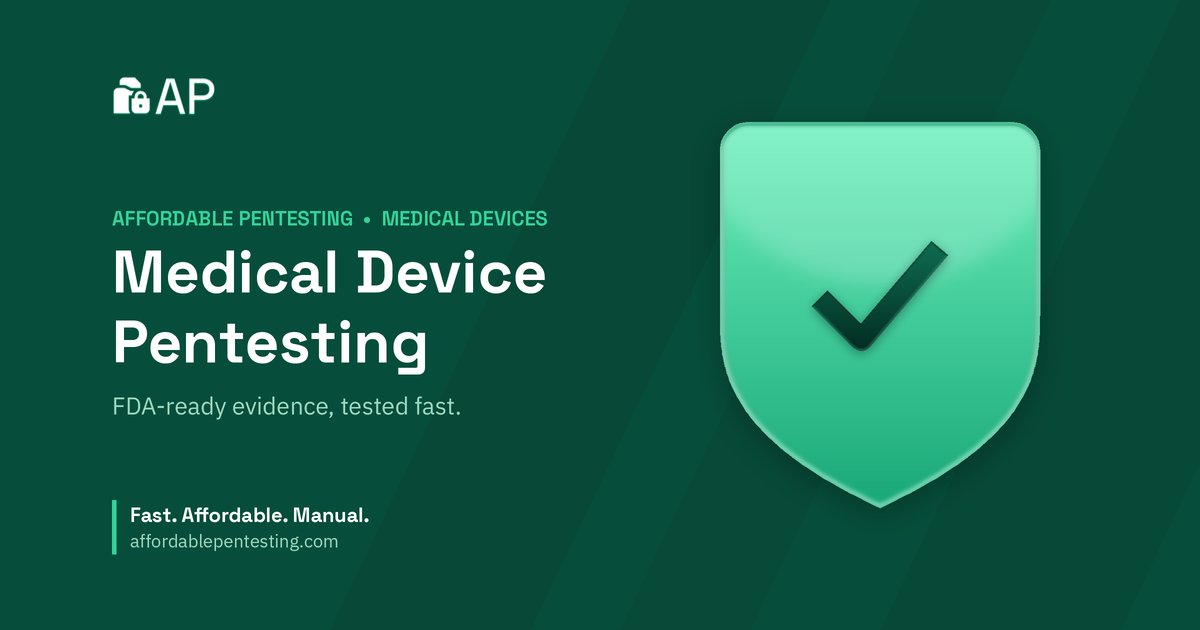 AP

AFFORDABLE PENTESTING • MEDICAL DEVICES

Medical Device Pentesting

FDA-ready evidence, tested fast.

Fast. Affordable. Manual.
affordablepentesting.com